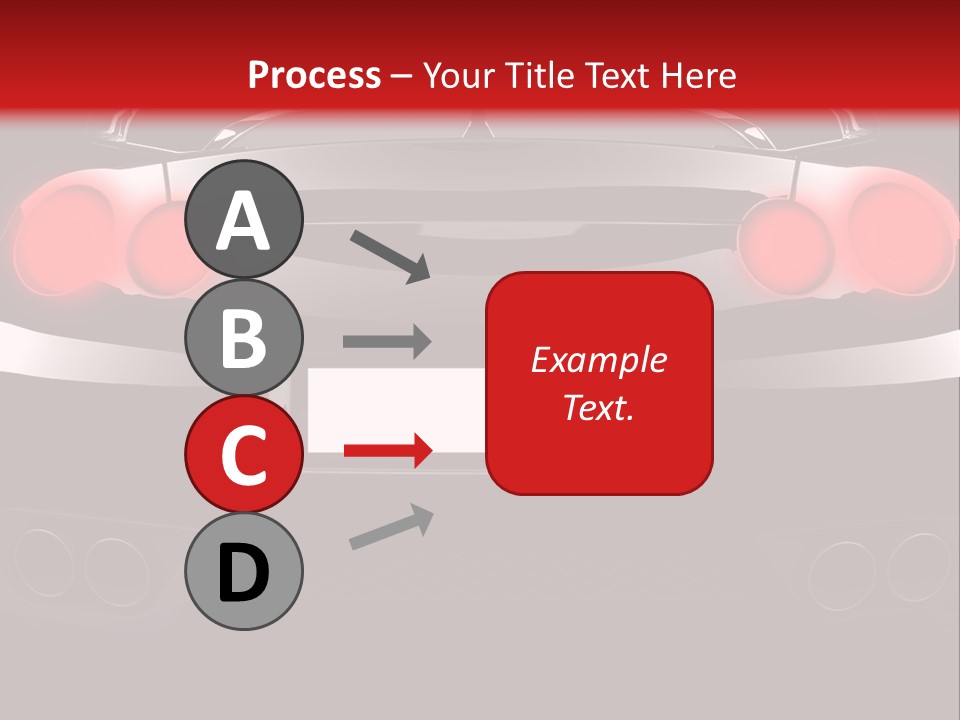 Process – Your Title Text Here

A

B

C

D

Example Text.